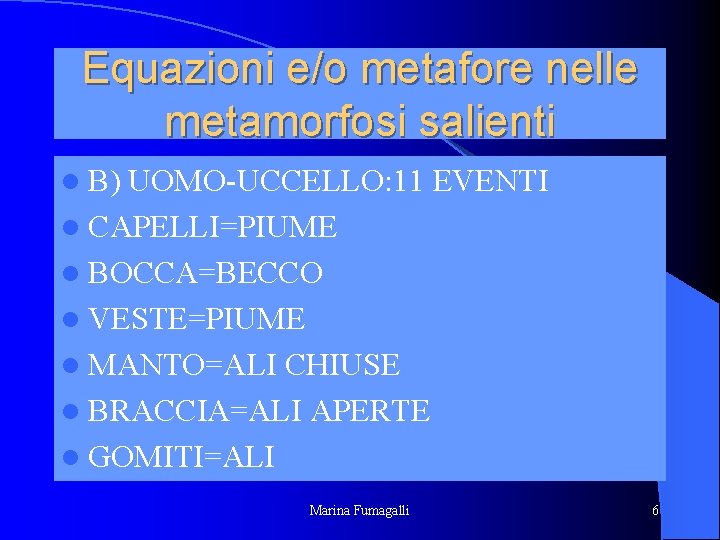 Equazioni e/o metafore nelle metamorfosi salienti

- B) UOMO-UCCELLO:11 EVENTI
- CAPELLI=PIUME
- BOCCA=BECCO
- VESTE=PIUME
- MANTO=ALI CHIUSE
- BRACCIA=ALI APERTE
- GOMITI=ALI

Marina Fumagalli

6